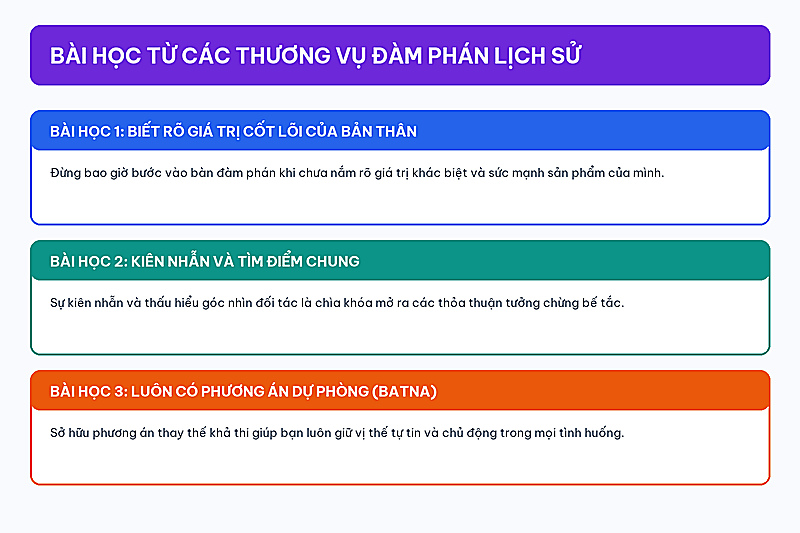 BÀI HỌC TỪ CÁC THƯƠNG VỤ ĐÀM PHÁN LỊCH SỬ

BÀI HỌC 1: BIẾT RÕ GIÁ TRỊ CỐT LÕI CỦA BẢN THÂN

Đừng bao giờ bước vào bàn đàm phán khi chưa nắm rõ giá trị khác biệt và sức mạnh sản phẩm của mình.

BÀI HỌC 2: KIÊN NHẪN VÀ TÌM ĐIỂM CHUNG

Sự kiên nhẫn và thấu hiểu góc nhìn đối tác là chìa khóa mở ra các thỏa thuận tưởng chừng bế tắc.

BÀI HỌC 3: LUÔN CÓ PHƯƠNG ÁN DỰ PHÒNG (BATNA)

Sở hữu phương án thay thế khả thi giúp bạn luôn giữ vị thế tự tin và chủ động trong mọi tình huống.